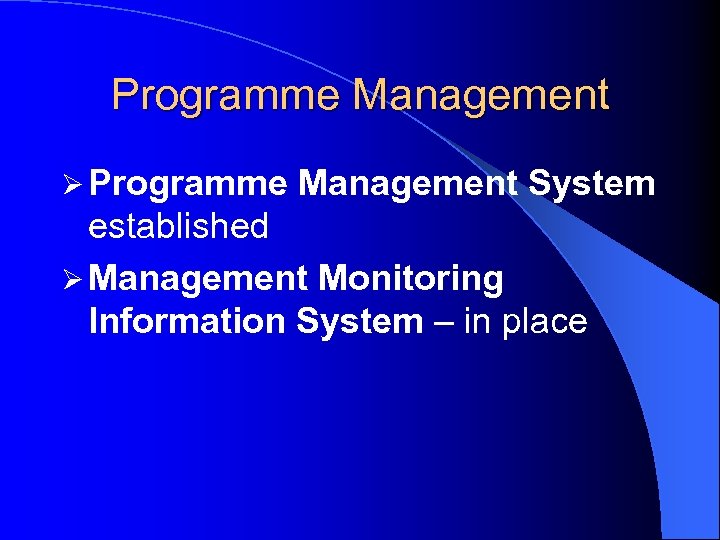 Programme Management

➢ Programme Management System established

➢ Management Monitoring Information System – in place